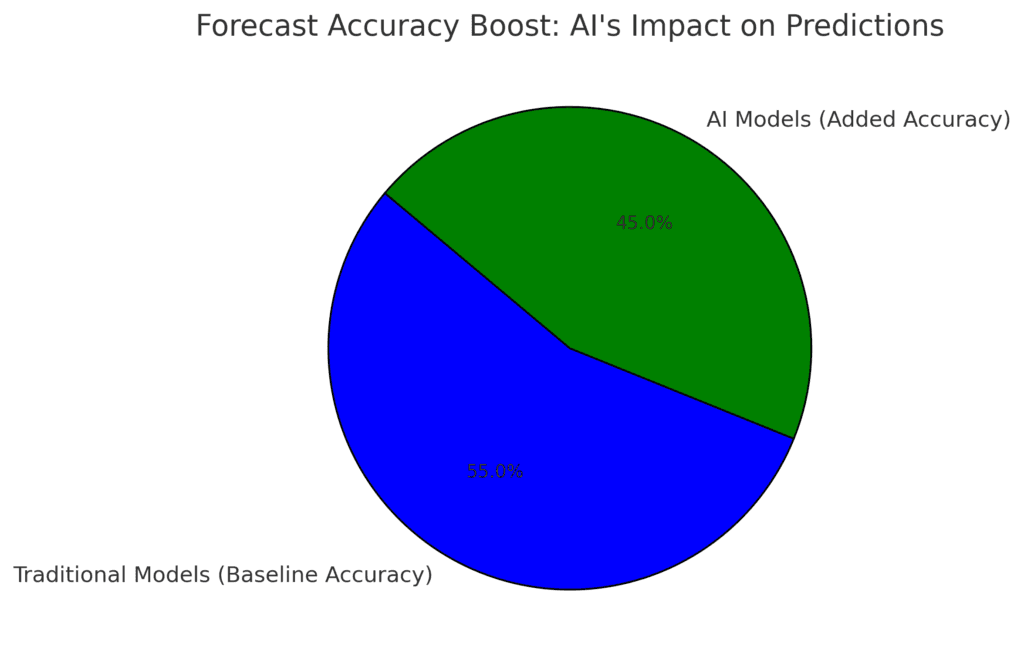 Forecast Accuracy Boost: AI's Impact on Predictions

AI Models (Added Accuracy)

45.0%

55.0%

Traditional Models (Baseline Accuracy)